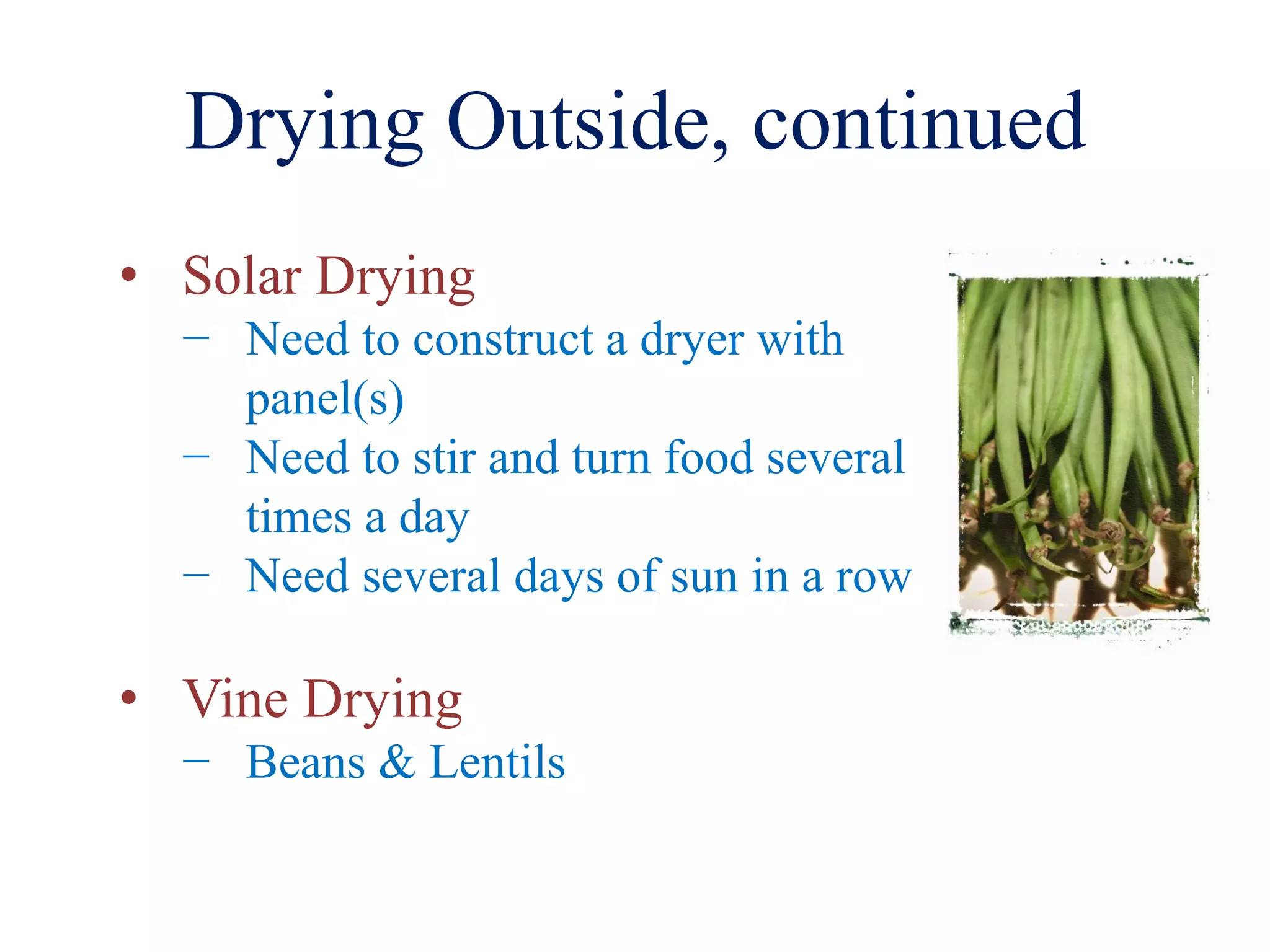 Drying Outside, continued

• Solar Drying
- Need to construct a dryer with panel(s)
- Need to stir and turn food several times a day
- Need several days of sun in a row

• Vine Drying
- Beans & Lentils